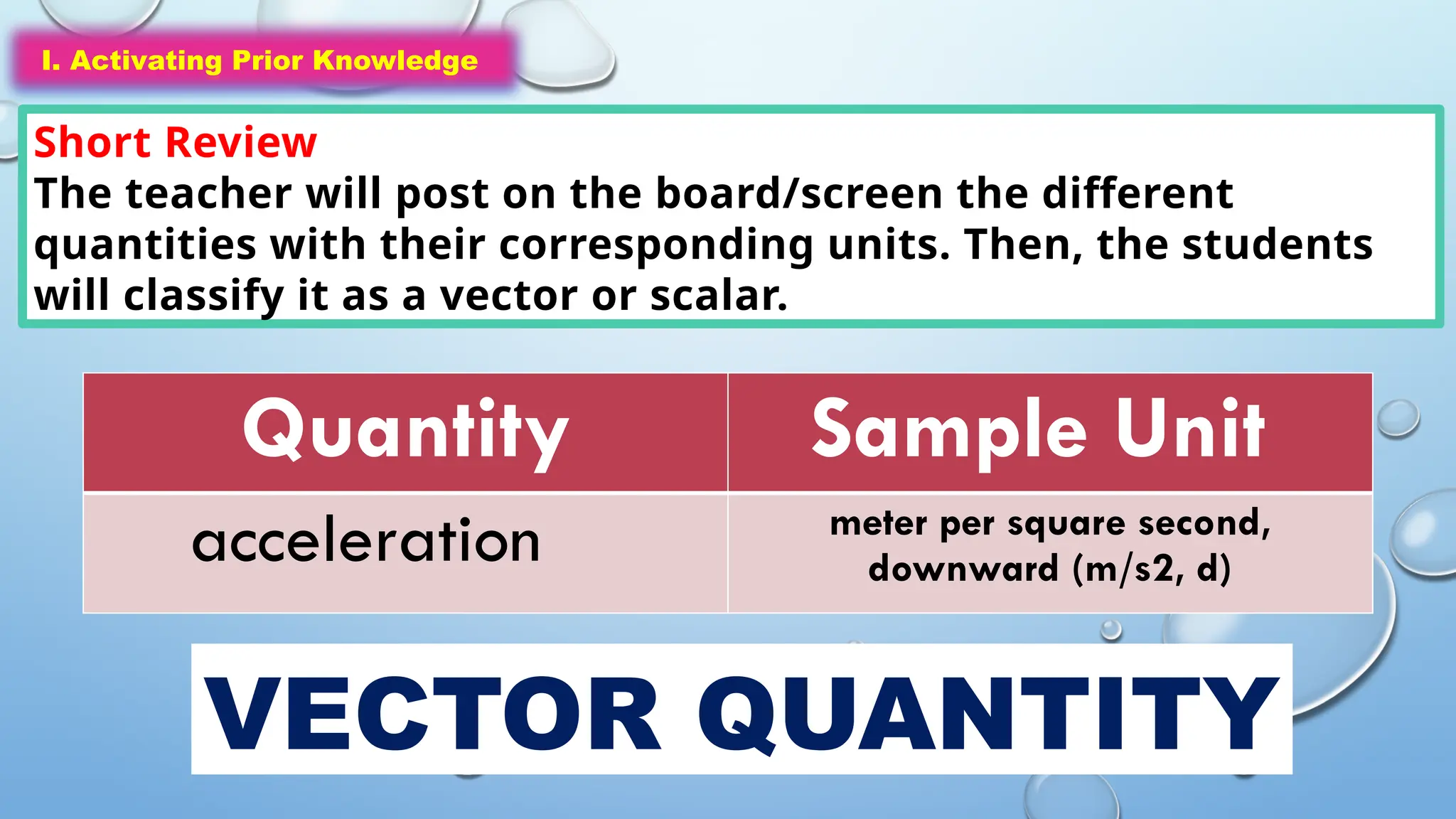 I. Activating Prior Knowledge

Short Review
The teacher will post on the board/screen the different quantities with their corresponding units. Then, the students will classify it as a vector or scalar.

| Quantity | Sample Unit |
|---|---|
| acceleration | meter per square second, downward (m/s2, d) |

VECTOR QUANTITY